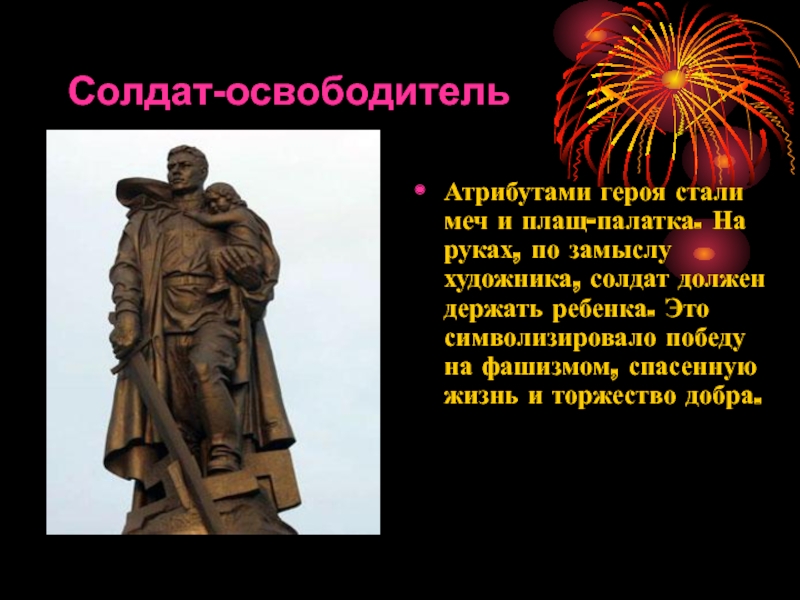 Солдат-освободитель

Атрибутами героя стали меч и плащ-палатка. На руках, по замыслу художника, солдат должен держать ребенка. Это символизировало победу на фашизмом, спасенную жизнь и торжество добра.